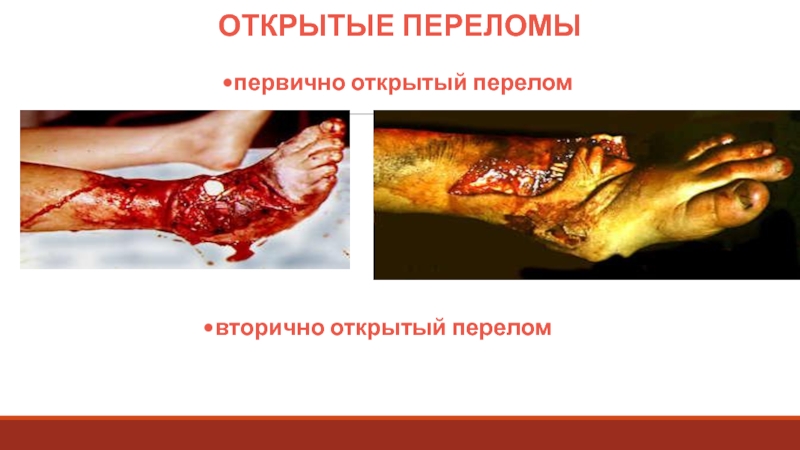 ОТКРЫТЫЕ ПЕРЕЛОМЫ

•первично открытый перелом

•вторично открытый перелом